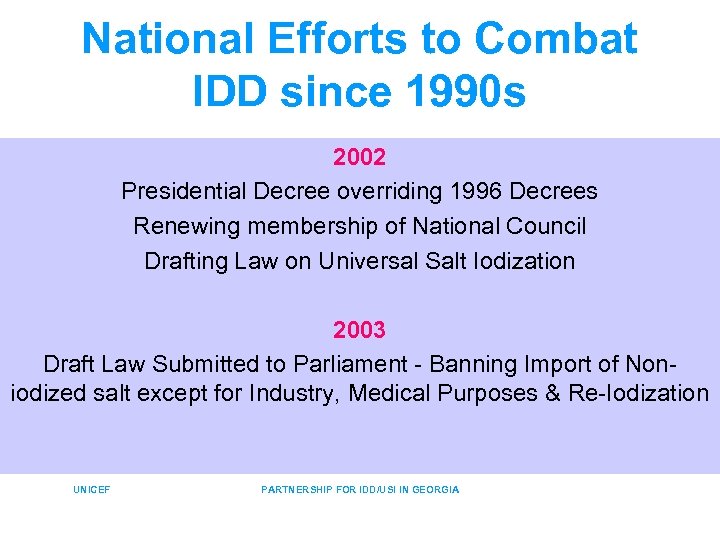 National Efforts to Combat IDD since 1990s

2002

Presidential Decree overriding 1996 Decrees

Renewing membership of National Council

Drafting Law on Universal Salt Iodization

2003

Draft Law Submitted to Parliament - Banning Import of Non-iodized salt except for Industry, Medical Purposes & Re-Iodization

UNICEF

PARTNERSHIP FOR IDD/USI IN GEORGIA